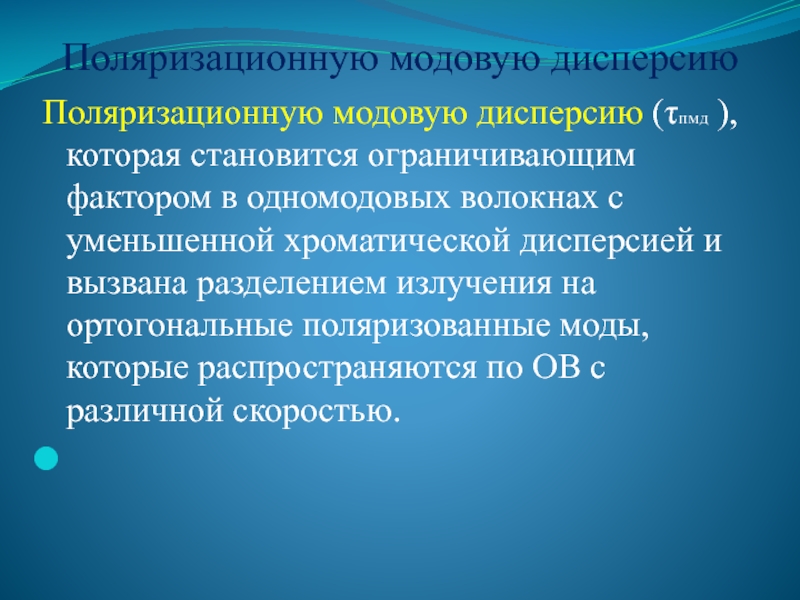 Поляризационную модовую дисперсию

Поляризационную модовую дисперсию ($\tau_{пмд}$ ), которая становится ограничивающим фактором в одномодовых волокнах с уменьшенной хроматической дисперсией и вызвана разделением излучения на ортогональные поляризованные моды, которые распространяются по ОВ с различной скоростью.